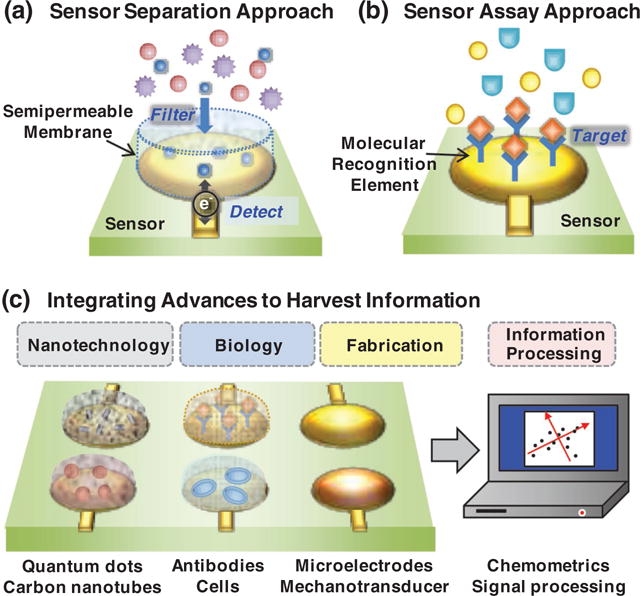 (a) Sensor Separation Approach

Semipermeable Membrane

Filter

$e^-$

Detect

Sensor

(b) Sensor Assay Approach

Molecular Recognition Element

Target

Sensor

(c) Integrating Advances to Harvest Information

Nanotechnology

Biology

Fabrication

Information Processing

Quantum dots
Carbon nanotubes

Antibodies
Cells

Microelectrodes
Mechanotransducer

Chemometrics
Signal processing